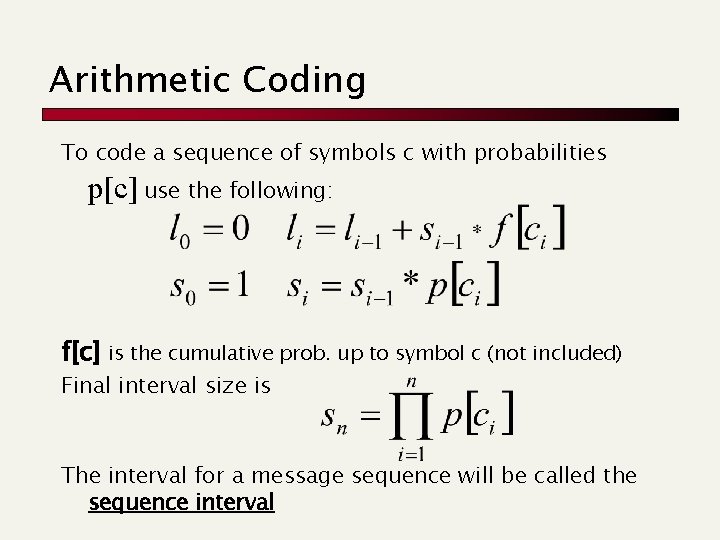 Arithmetic Coding

To code a sequence of symbols c with probabilities p[c] use the following:

$l_0 = 0 \quad l_i = l_{i-1} + s_{i-1} * f[c_i]$

$s_0 = 1 \quad s_i = s_{i-1} * p[c_i]$

f[c] is the cumulative prob. up to symbol c (not included)

Final interval size is

$s_n = \prod_{i=1}^{n} p[c_i]$

The interval for a message sequence will be called the sequence interval